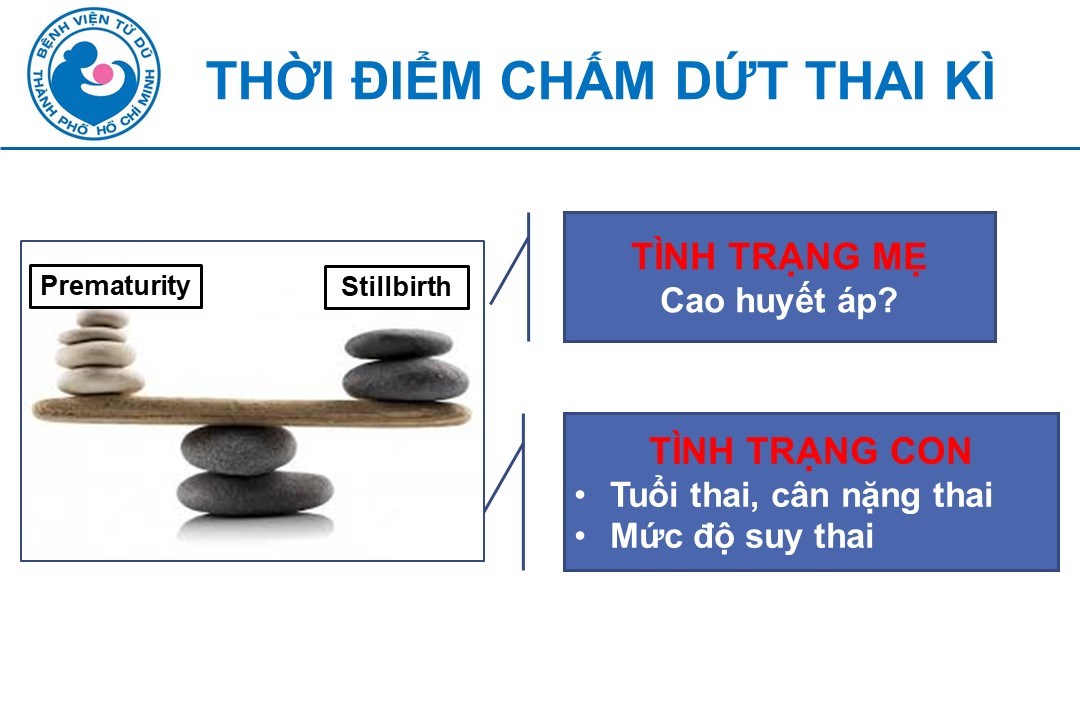 BỆNH VIỆN TỪ DŨ
THÀNH PHỐ HỒ CHÍ MINH

THỜI ĐIỂM CHẤM DỨT THAI KÌ

Prematurity

Stillbirth

TÌNH TRẠNG MẸ
Cao huyết áp?

TÌNH TRẠNG CON
• Tuổi thai, cân nặng thai
• Mức độ suy thai